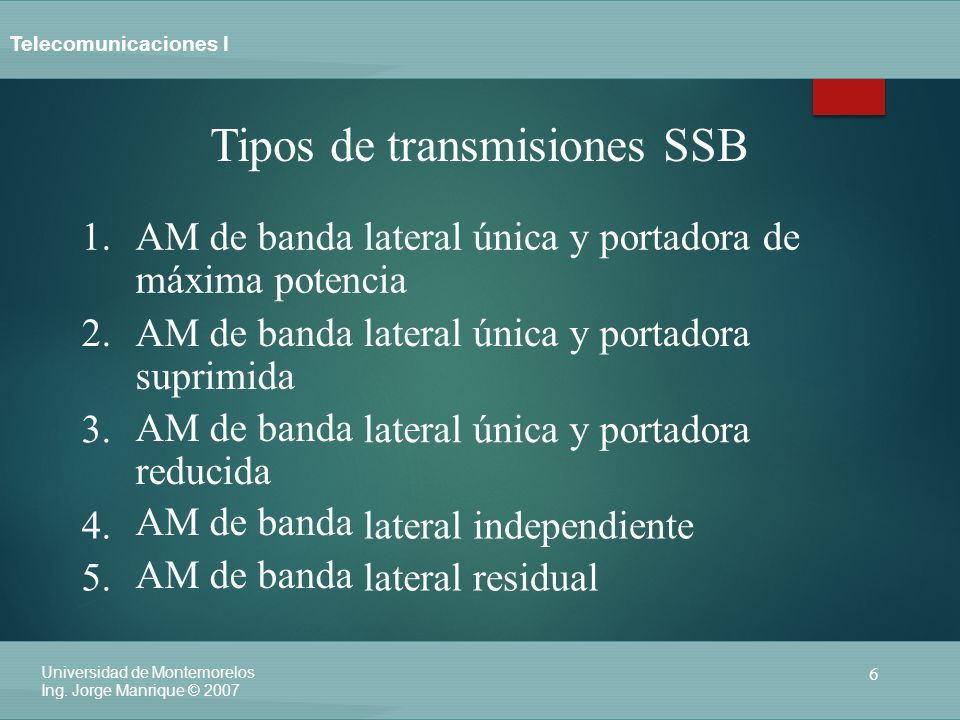 Telecomunicaciones I

Tipos de transmisiones SSB

1. AM de banda lateral única y portadora de máxima potencia
2. AM de banda lateral única y portadora suprimida
3. AM de banda lateral única y portadora reducida
4. AM de banda lateral independiente
5. AM de banda lateral residual

Universidad de Montemorelos
Ing. Jorge Manrique © 2007

6